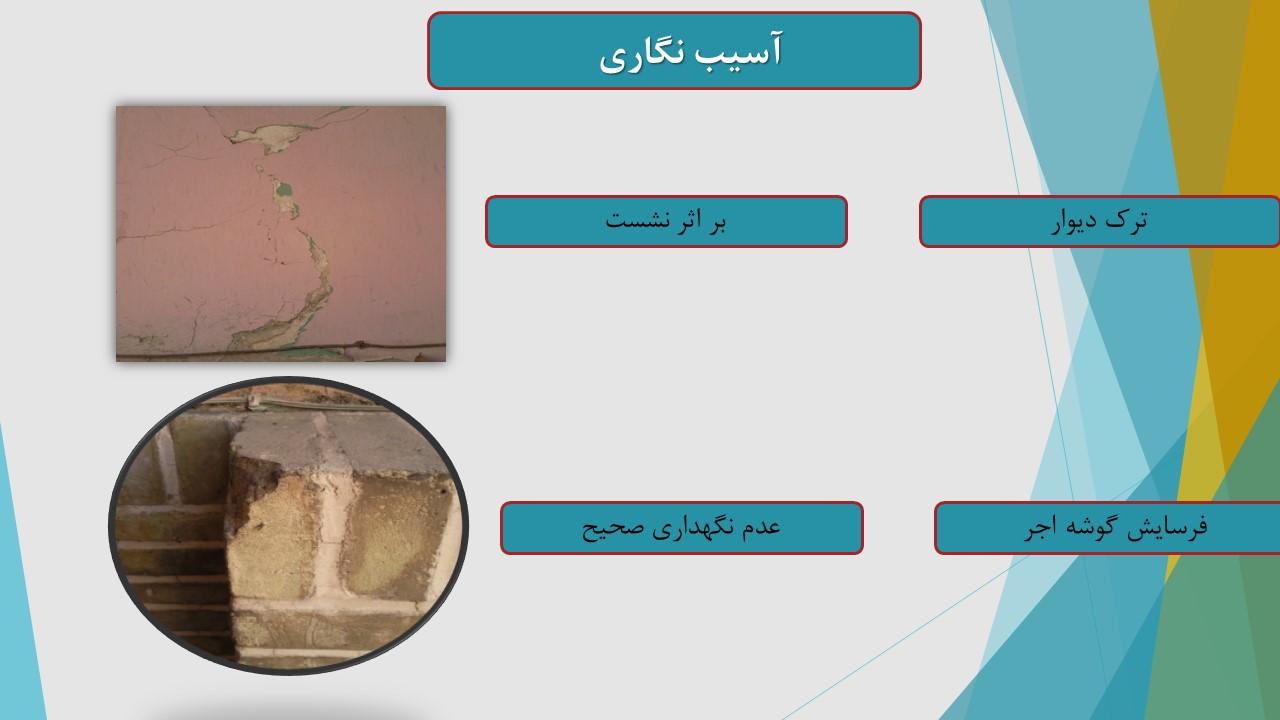 آسیب نگاری

ترک دیوار

بر اثر نشست

فرسایش گوشه اجر

عدم نگهداری صحیح